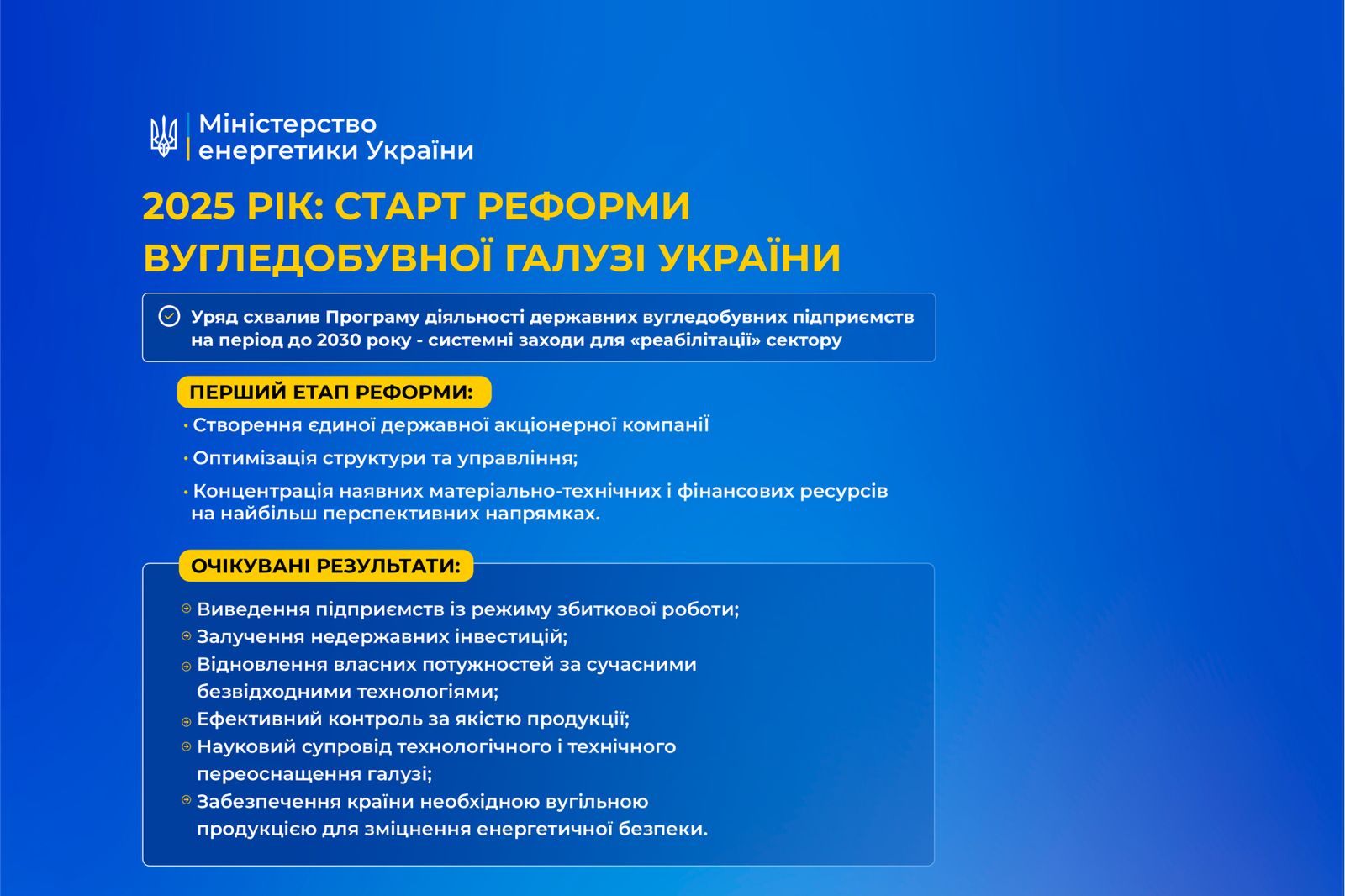 Міністерство енергетики України

2025 РІК: СТАРТ РЕФОРМИ ВУГЛЕДОБУВНОЇ ГАЛУЗІ УКРАЇНИ

Уряд схвалив Програму діяльності державних вугледобувних підприємств на період до 2030 року - системні заходи для «реабілітації» сектору

ПЕРШИЙ ЕТАП РЕФОРМИ:

• Створення єдиної державної акціонерної компанії
• Оптимізація структури та управління;
• Концентрація наявних матеріально-технічних і фінансових ресурсів на найбільш перспективних напрямках.

ОЧІКУВАНІ РЕЗУЛЬТАТИ:

Виведення підприємств із режиму збиткової роботи;
Залучення недержавних інвестицій;
Відновлення власних потужностей за сучасними безвідходними технологіями;
Ефективний контроль за якістю продукції;
Науковий супровід технологічного і технічного переоснащення галузі;
Забезпечення країни необхідною вугільною продукцією для зміцнення енергетичної безпеки.